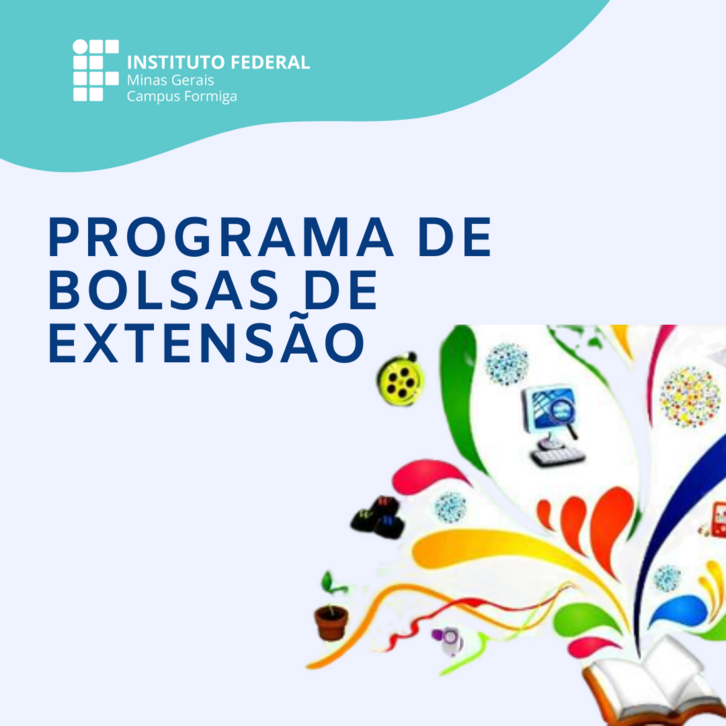 INSTITUTO FEDERAL
Minas Gerais
Campus Formiga

PROGRAMA DE BOLSAS DE EXTENSÃO